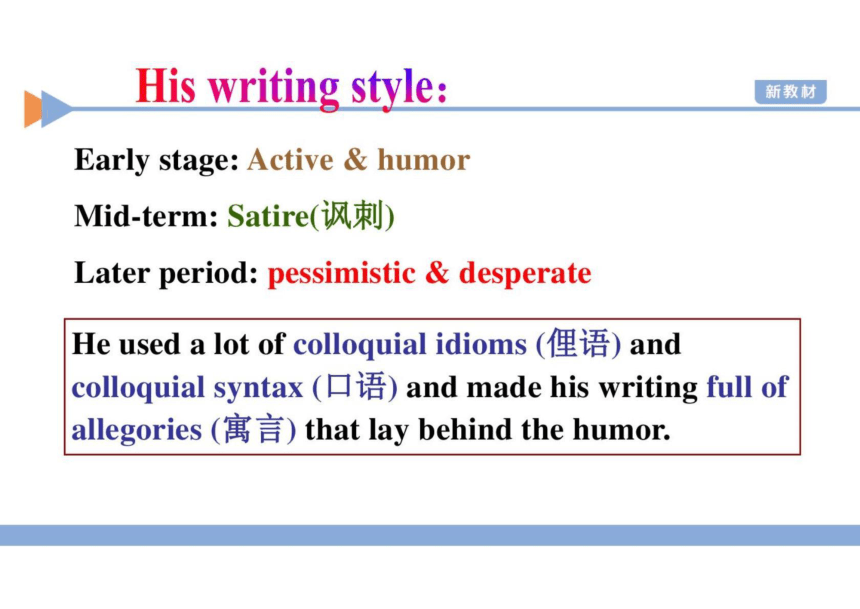 His writing style：

新教材

Early stage: Active & humor

Mid-term: Satire(讽刺)

Later period: pessimistic & desperate

He used a lot of colloquial idioms (俚语) and colloquial syntax (口语) and made his writing full of allegories (寓言) that lay behind the humor.